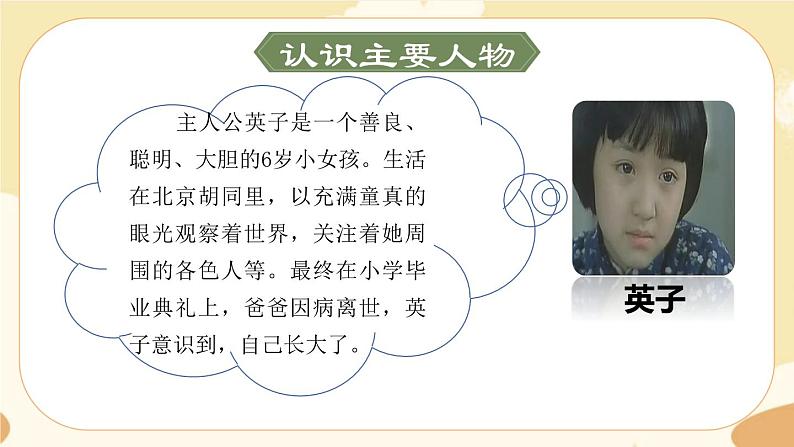 认识主要人物

主人公英子是一个善良、聪明、大胆的6岁小女孩。生活在北京胡同里，以充满童真的眼光观察着世界，关注着她周围的各色人等。最终在小学毕业典礼上，爸爸因病离世，英子意识到，自己长大了。

英子